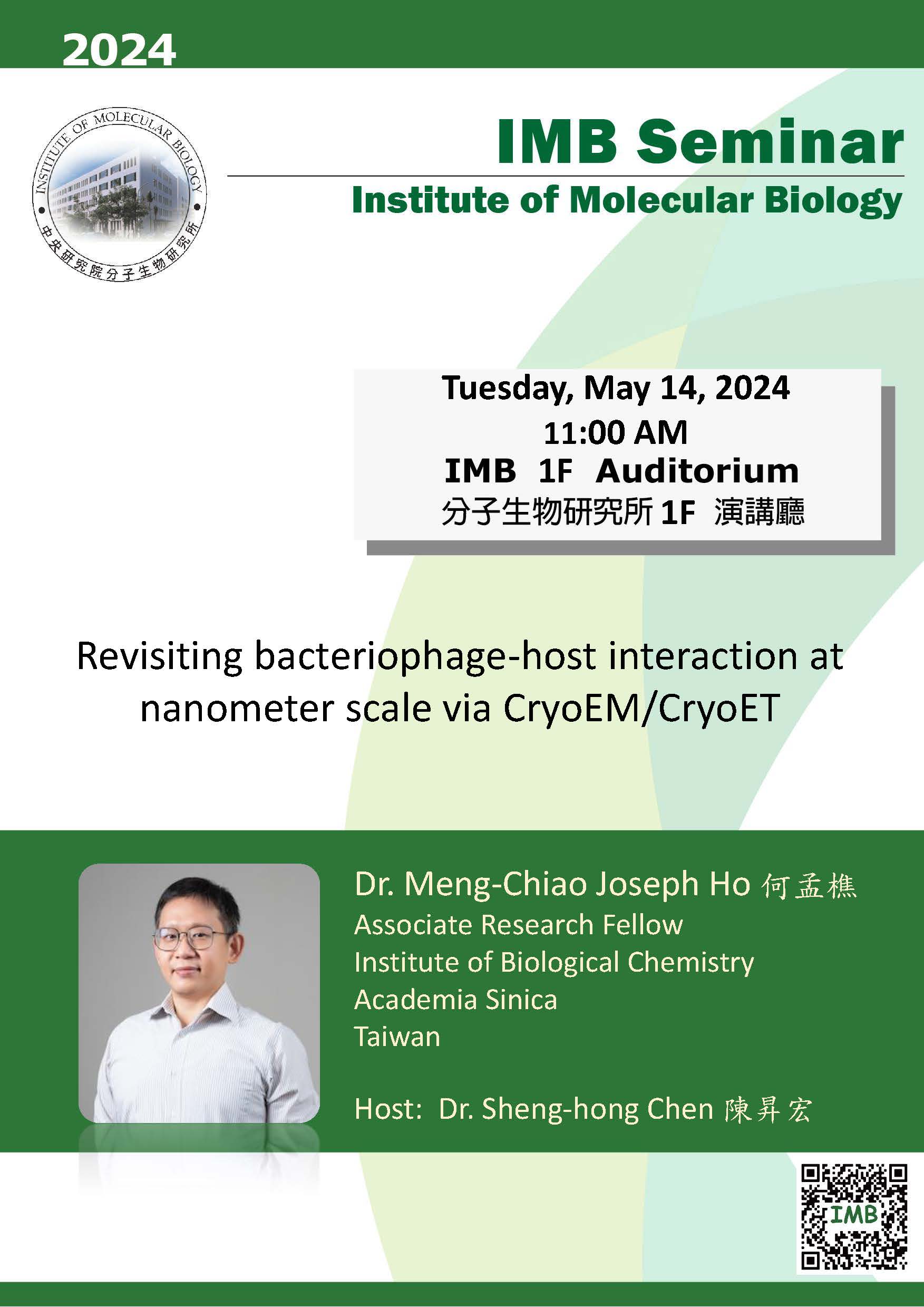 2024

INSTITUTE OF MOLECULAR BIOLOGY
中央研究院分子生物研究所

IMB Seminar
Institute of Molecular Biology

Tuesday, May 14, 2024
11:00 AM
IMB 1F Auditorium
分子生物研究所 1F 演講廳

Revisiting bacteriophage-host interaction at nanometer scale via CryoEM/CryoET

Dr. Meng-Chiao Joseph Ho 何孟樵
Associate Research Fellow
Institute of Biological Chemistry
Academia Sinica
Taiwan

Host: Dr. Sheng-hong Chen 陳昇宏

IMB